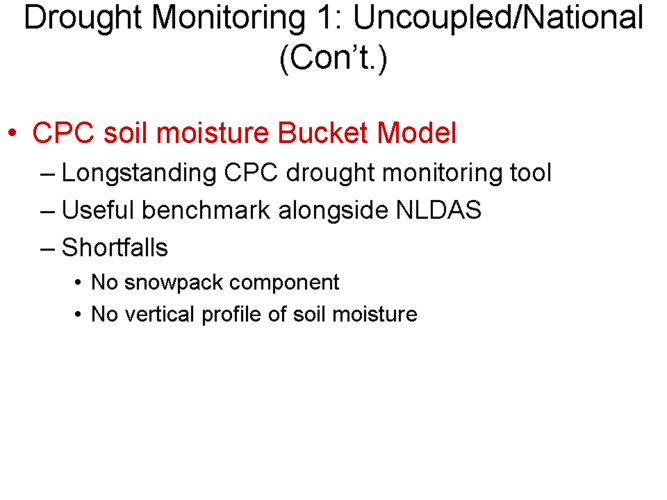 Drought Monitoring 1: Uncoupled/National (Con't.)

• CPC soil moisture Bucket Model
– Longstanding CPC drought monitoring tool
– Useful benchmark alongside NLDAS
– Shortfalls
• No snowpack component
• No vertical profile of soil moisture